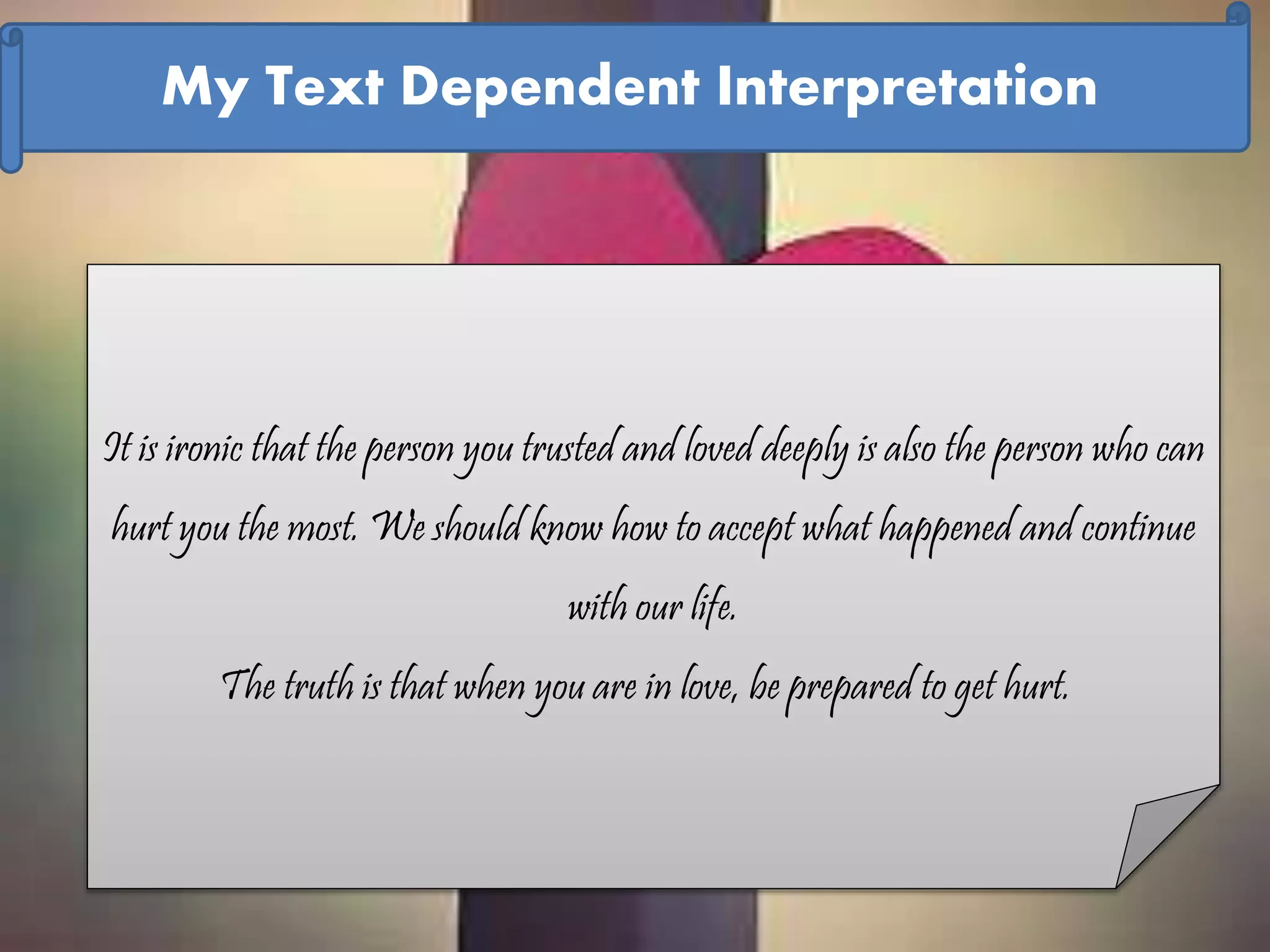 My Text Dependent Interpretation

It is ironic that the person you trusted and loved deeply is also the person who can hurt you the most. We should know how to accept what happened and continue with our life.

The truth is that when you are in love, be prepared to get hurt.